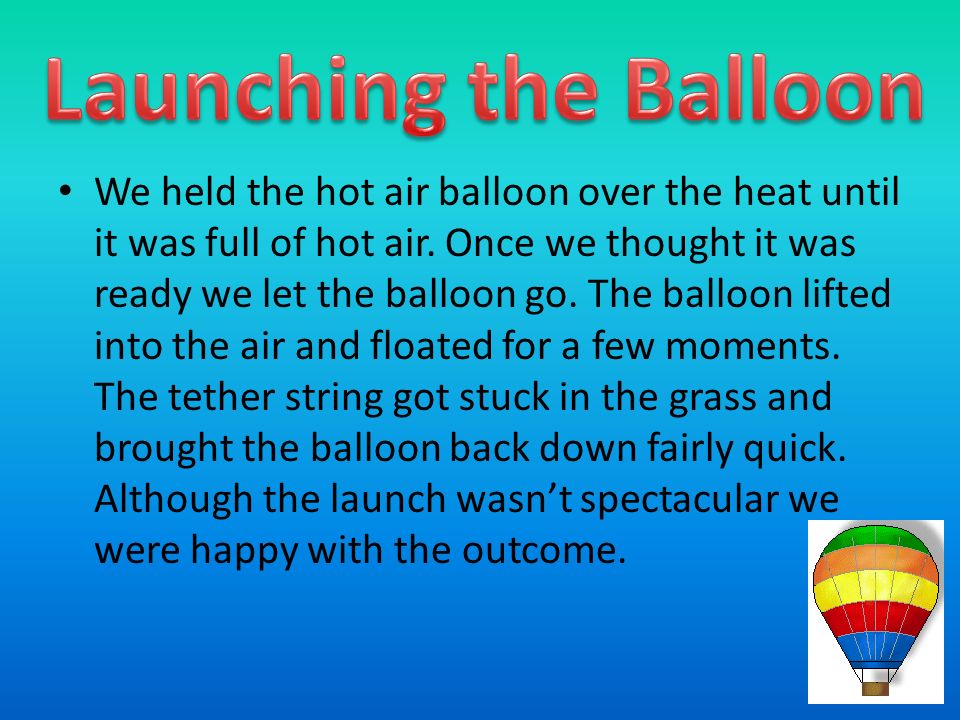 Launching the Balloon

• We held the hot air balloon over the heat until it was full of hot air. Once we thought it was ready we let the balloon go. The balloon lifted into the air and floated for a few moments. The tether string got stuck in the grass and brought the balloon back down fairly quick. Although the launch wasn't spectacular we were happy with the outcome.